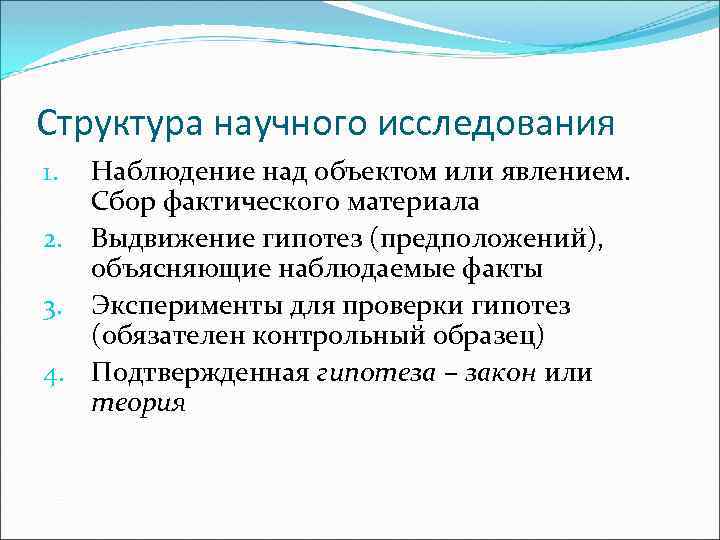 Структура научного исследования

1. Наблюдение над объектом или явлением. Сбор фактического материала
2. Выдвижение гипотез (предположений), объясняющие наблюдаемые факты
3. Эксперименты для проверки гипотез (обязателен контрольный образец)
4. Подтвержденная гипотеза – закон или теория